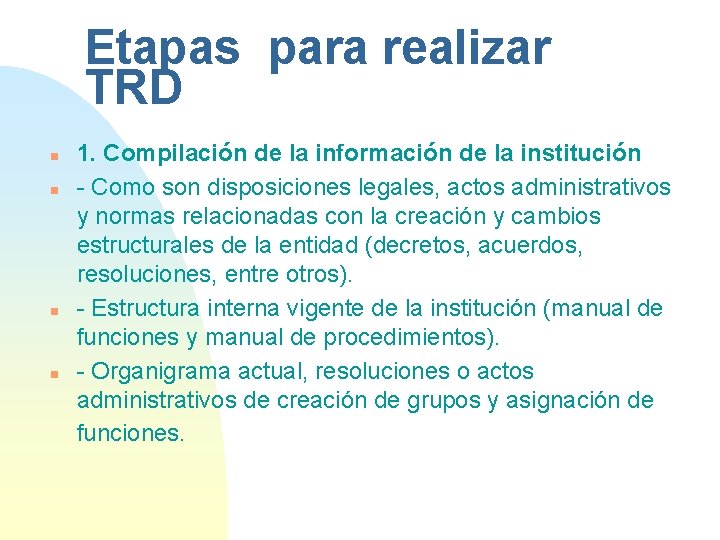 Etapas para realizar TRD

1. Compilación de la información de la institución

- Como son disposiciones legales, actos administrativos y normas relacionadas con la creación y cambios estructurales de la entidad (decretos, acuerdos, resoluciones, entre otros).

- Estructura interna vigente de la institución (manual de funciones y manual de procedimientos).

- Organigrama actual, resoluciones o actos administrativos de creación de grupos y asignación de funciones.